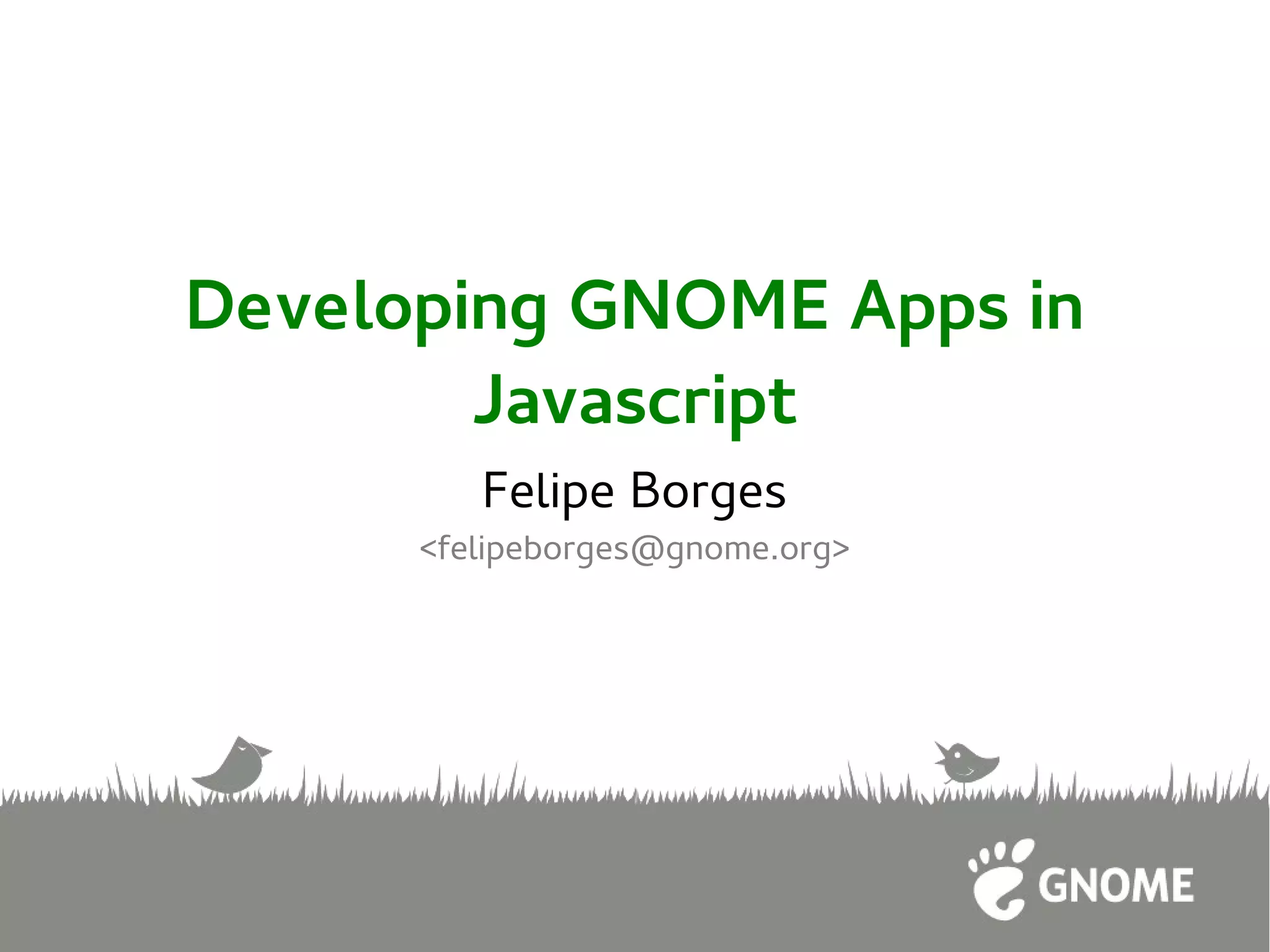 Developing GNOME Apps in Javascript

Felipe Borges

<felipeborges@gnome.org>

GNOME